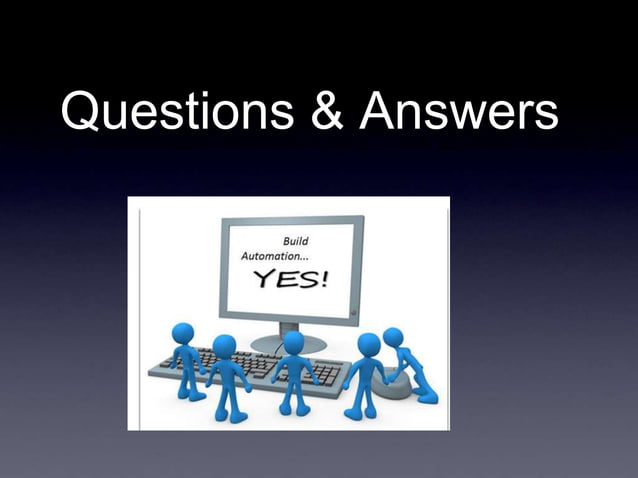 Questions & Answers

Build
Automation...
YES!